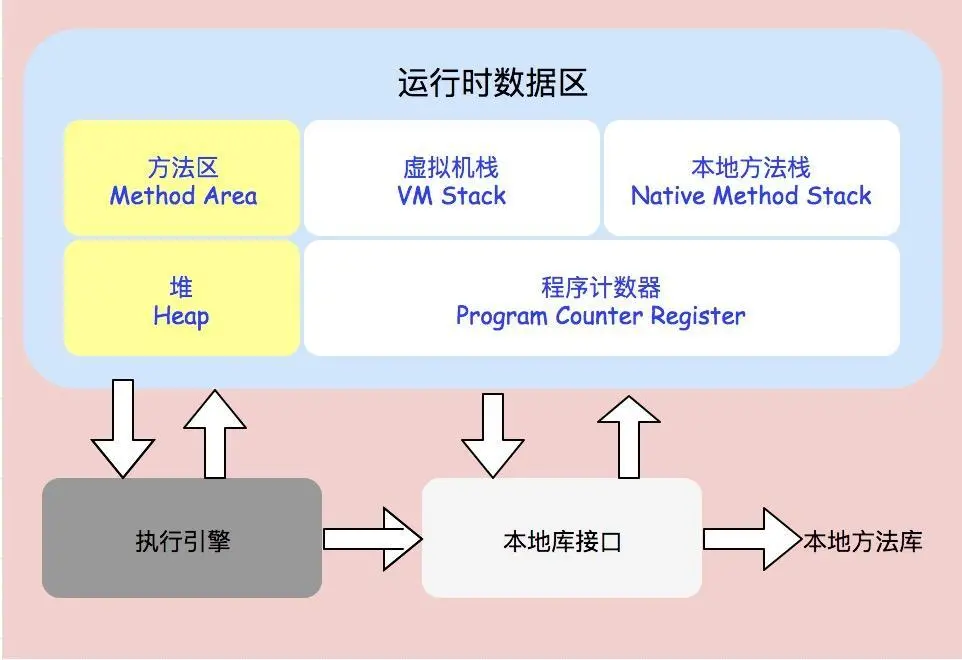 运行时数据区

方法区
Method Area

虚拟机栈
VM Stack

本地方法栈
Native Method Stack

堆
Heap

程序计数器
Program Counter Register

执行引擎

本地库接口

本地方法库